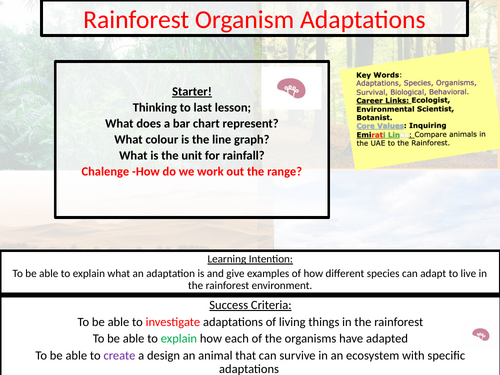 Rainforest Organism Adaptations

Starter!
Thinking to last lesson;
What does a bar chart represent?
What colour is the line graph?
What is the unit for rainfall?
Chalenge -How do we work out the range?

Key Words:
Adaptations, Species, Organisms, Survival, Biological, Behavioral.
Career Links: Ecologist, Environmental Scientist, Botanist.
Core Values: Inquiring
Emirati Links: Compare animals in the UAE to the Rainforest.

Learning Intention:
To be able to explain what an adaptation is and give examples of how different species can adapt to live in the rainforest environment.

Success Criteria:
To be able to investigate adaptations of living things in the rainforest
To be able to explain how each of the organisms have adapted
To be able to create a design an animal that can survive in an ecosystem with specific adaptations